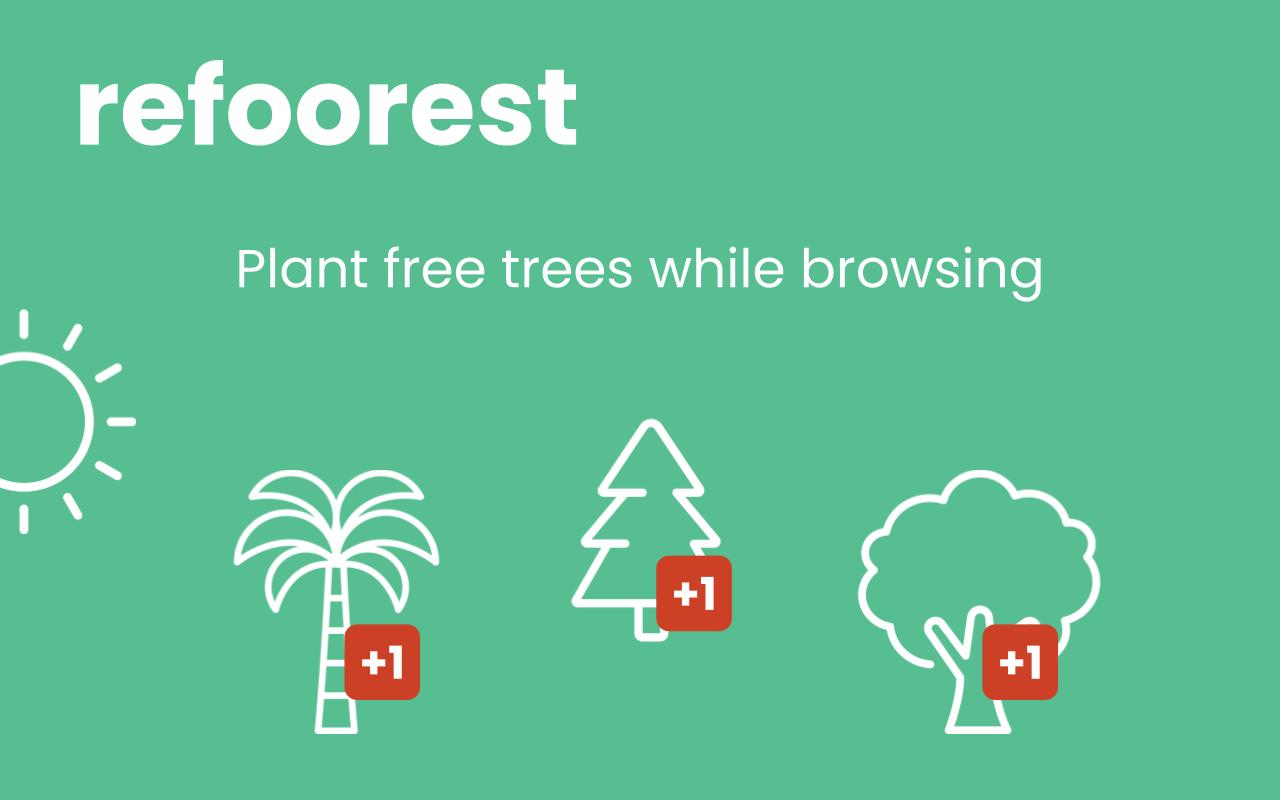 refoorest

Plant free trees while browsing

+1

+1

+1